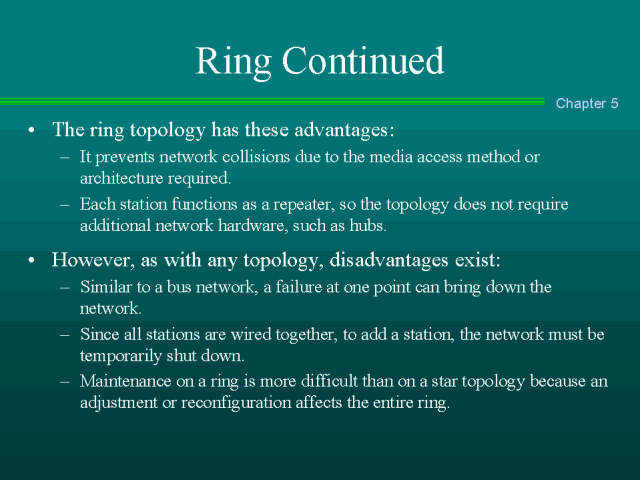 Ring Continued

Chapter 5

• The ring topology has these advantages:
– It prevents network collisions due to the media access method or architecture required.
– Each station functions as a repeater, so the topology does not require additional network hardware, such as hubs.

• However, as with any topology, disadvantages exist:
– Similar to a bus network, a failure at one point can bring down the network.
– Since all stations are wired together, to add a station, the network must be temporarily shut down.
– Maintenance on a ring is more difficult than on a star topology because an adjustment or reconfiguration affects the entire ring.